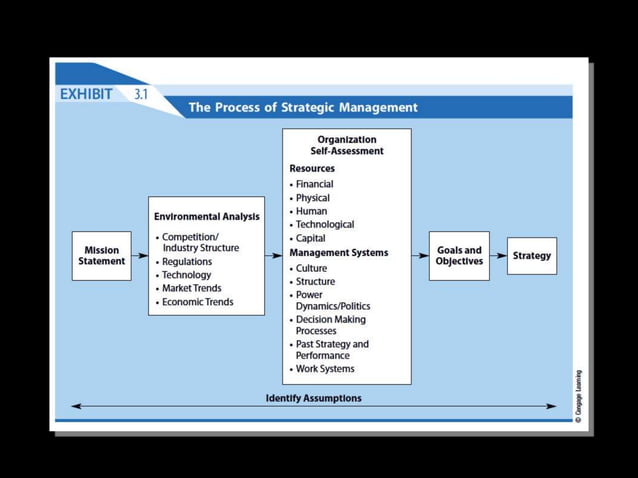 EXHIBIT 3.1

The Process of Strategic Management

Mission Statement

Environmental Analysis
• Competition/ Industry Structure
• Regulations
• Technology
• Market Trends
• Economic Trends

Organization Self-Assessment
Resources
• Financial
• Physical
• Human
• Technological
• Capital
Management Systems
• Culture
• Structure
• Power Dynamics/Politics
• Decision Making Processes
• Past Strategy and Performance
• Work Systems

Goals and Objectives

Strategy

Identify Assumptions

© Cengage Learning